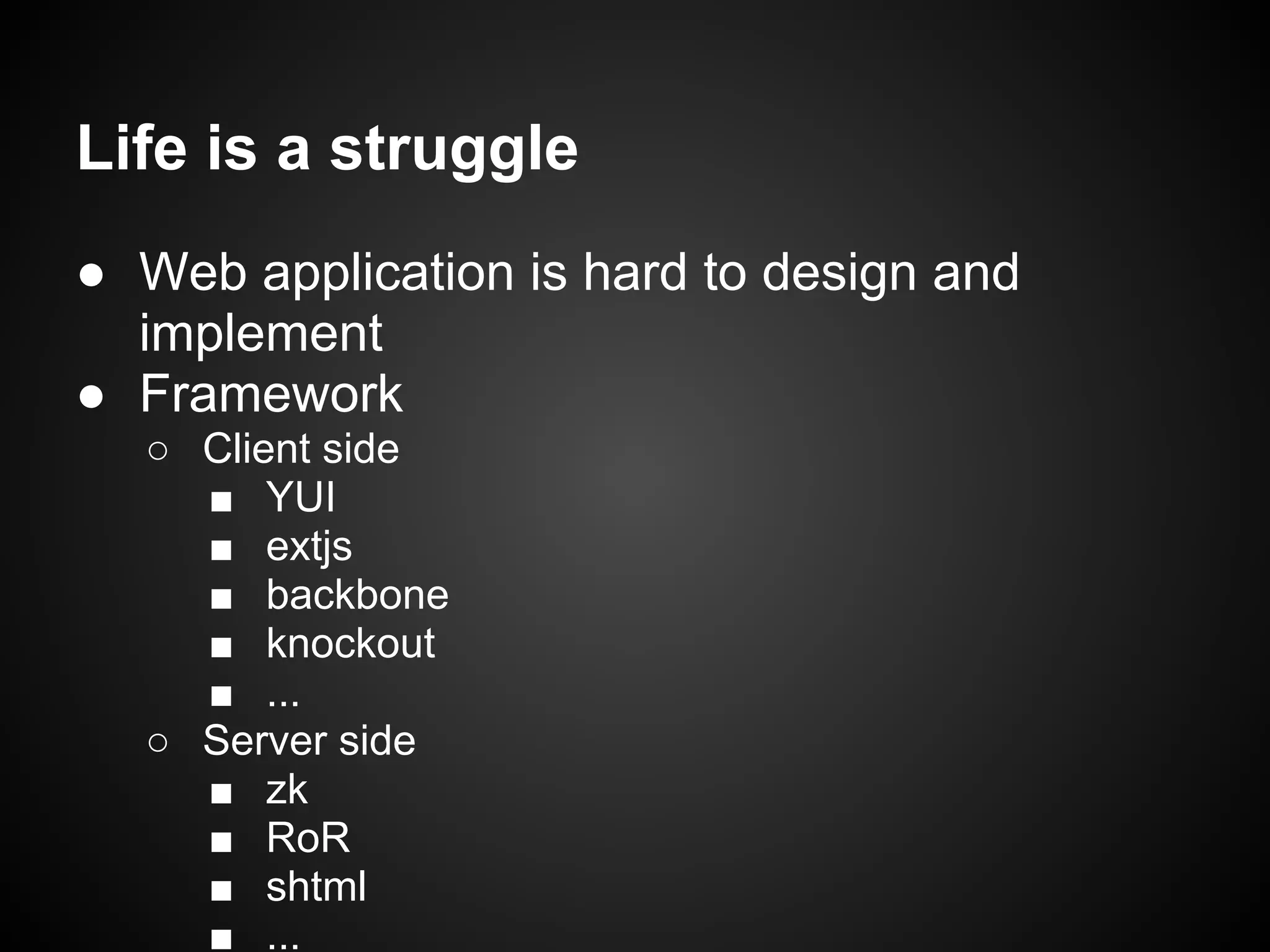 Life is a struggle

● Web application is hard to design and implement
● Framework
○ Client side
■ YUI
■ extjs
■ backbone
■ knockout
■ ...
○ Server side
■ zk
■ RoR
■ shtml
■ ...